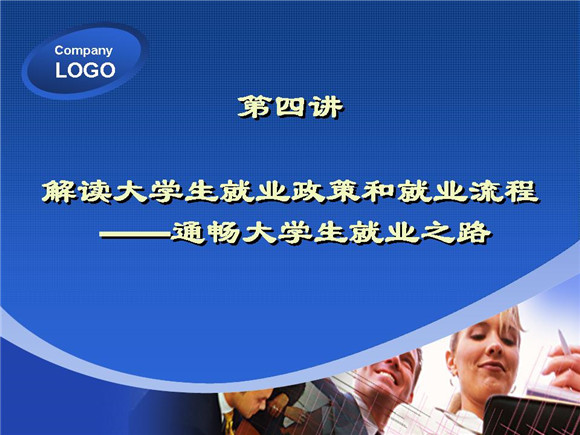 Company
LOGO

第四讲

解读大学生就业政策和就业流程
——通畅大学生就业之路